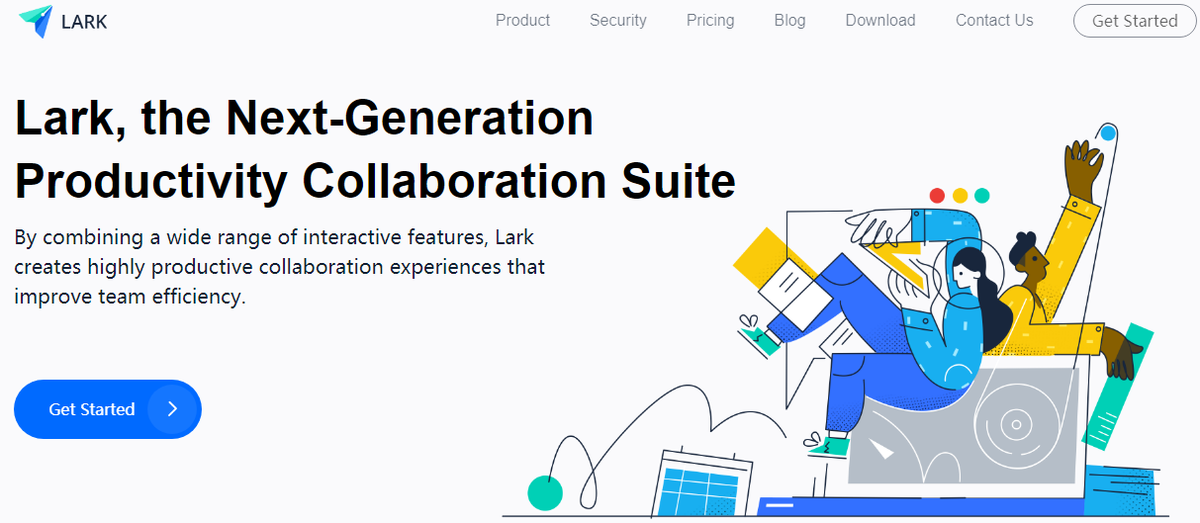 LARK

Product Security Pricing Blog Download Contact Us Get Started

Lark, the Next-Generation Productivity Collaboration Suite

By combining a wide range of interactive features, Lark creates highly productive collaboration experiences that improve team efficiency.

Get Started